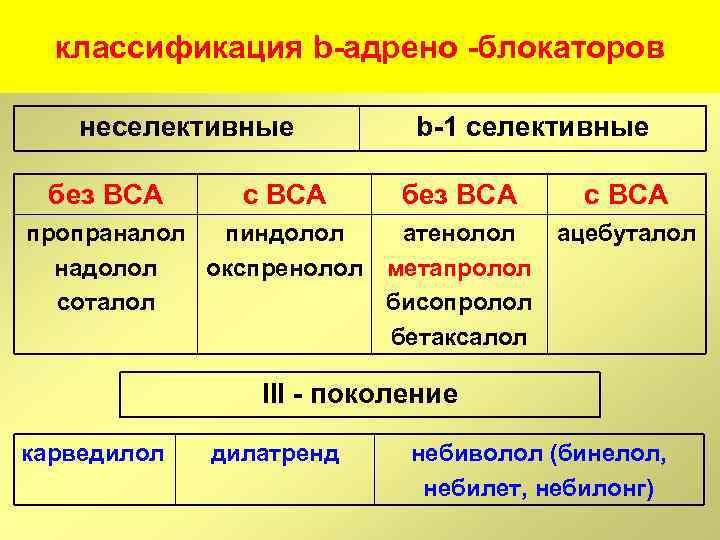 классификация b-адрено -блокаторов

| неселективные | b-1 селективные |
|---|---|

| без ВСА | с ВСА | без ВСА | с ВСА |
|---|---|---|---|
| пропраналол надолол соталол | пиндолол окспренолол | атенолол метапролол бисопролол бетаксалол | ацебуталол |

III - поколение

| карведилол | дилатренд | небиволол (бинелол, небилет, небилонг) |
|---|---|---|